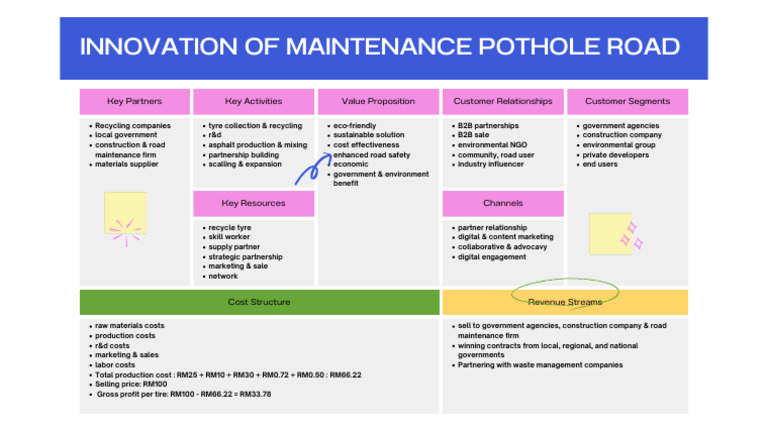 INNOVATION OF MAINTENANCE POTHOLE ROAD

Key Partners
- Recycling companies
- local government
- construction & road maintenance firm
- materials supplier

Key Activities
- tyre collection & recycling
- r&d
- asphalt production & mixing
- partnership building
- scalling & expansion

Key Resources
- recycle tyre
- skill worker
- supply partner
- strategic partnership
- marketing & sale
- network

Value Proposition
- eco-friendly
- sustainable solution
- cost effectiveness
- enhanced road safety
- economic
- government & environment benefit

Customer Relationships
- B2B partnerships
- B2B sale
- environmental NGO
- community, road user
- industry influencer

Channels
- partner relationship
- digital & content marketing
- collaborative & advocavy
- digital engagement

Customer Segments
- government agencies
- construction company
- environmental group
- private developers
- end users

Cost Structure
- raw materials costs
- production costs
- r&d costs
- marketing & sales
- labor costs
- Total production cost : RM25 + RM10 + RM30 + RM0.72 + RM0.50 : RM66.22
- Selling price: RM100
- Gross profit per tire: RM100 - RM66.22 = RM33.78

Revenue Streams
- sell to government agencies, construction company & road maintenance firm
- winning contracts from local, regional, and national governments
- Partnering with waste management companies